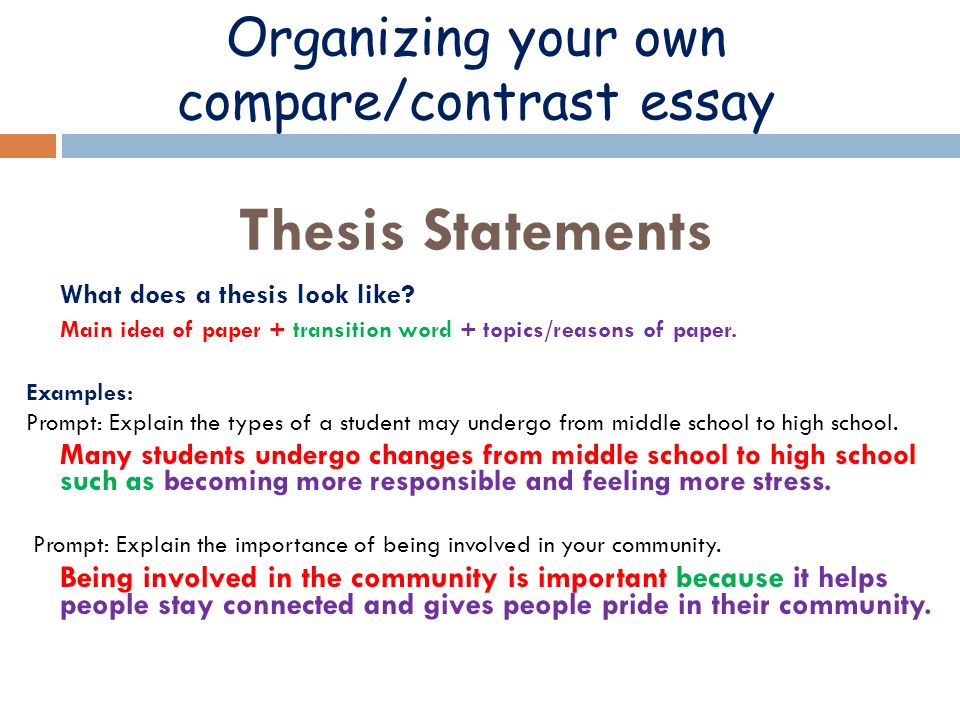 Organizing your own compare/contrast essay

Thesis Statements

What does a thesis look like?

Main idea of paper + transition word + topics/reasons of paper.

Examples:

Prompt: Explain the types of a student may undergo from middle school to high school.

Many students undergo changes from middle school to high school such as becoming more responsible and feeling more stress.

Prompt: Explain the importance of being involved in your community.

Being involved in the community is important because it helps people stay connected and gives people pride in their community.